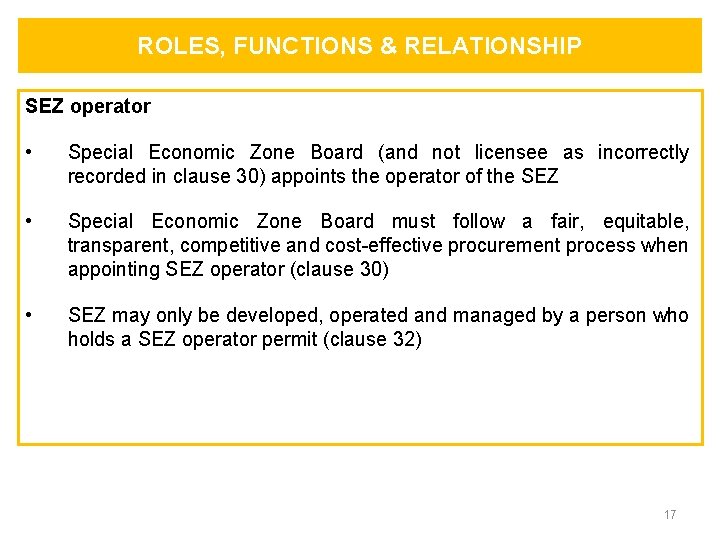 ROLES, FUNCTIONS & RELATIONSHIP

SEZ operator

• Special Economic Zone Board (and not licensee as incorrectly recorded in clause 30) appoints the operator of the SEZ

• Special Economic Zone Board must follow a fair, equitable, transparent, competitive and cost-effective procurement process when appointing SEZ operator (clause 30)

• SEZ may only be developed, operated and managed by a person who holds a SEZ operator permit (clause 32)

17